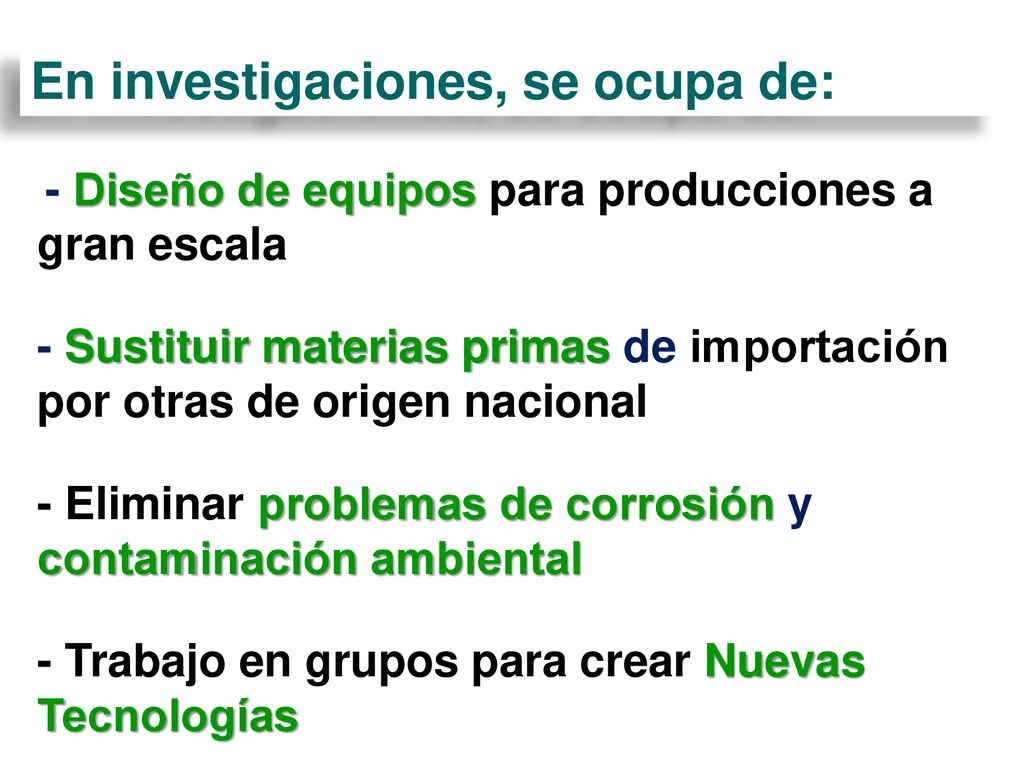 En investigaciones, se ocupa de:

- Diseño de equipos para producciones a gran escala

- Sustituir materias primas de importación por otras de origen nacional

- Eliminar problemas de corrosión y contaminación ambiental

- Trabajo en grupos para crear Nuevas Tecnologías